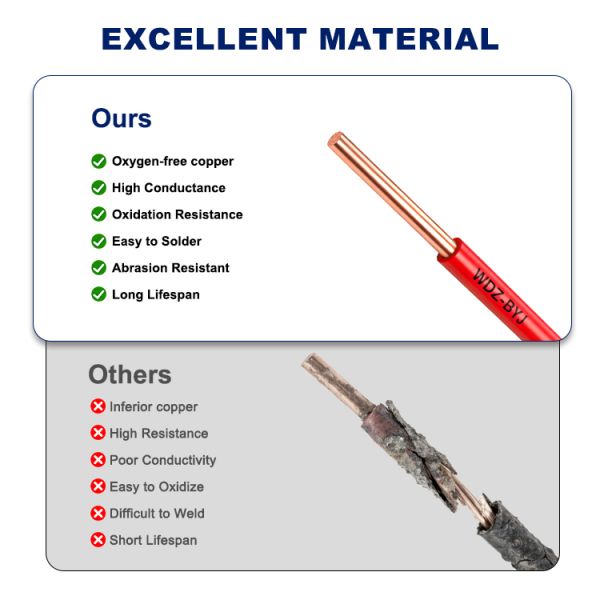 EXCELLENT MATERIAL

Ours

Oxygen-free copper
High Conductance
Oxidation Resistance
Easy to Solder
Abrasion Resistant
Long Lifespan

WDZ-BYJ

Others

Inferior copper
High Resistance
Poor Conductivity
Easy to Oxidize
Difficult to Weld
Short Lifespan